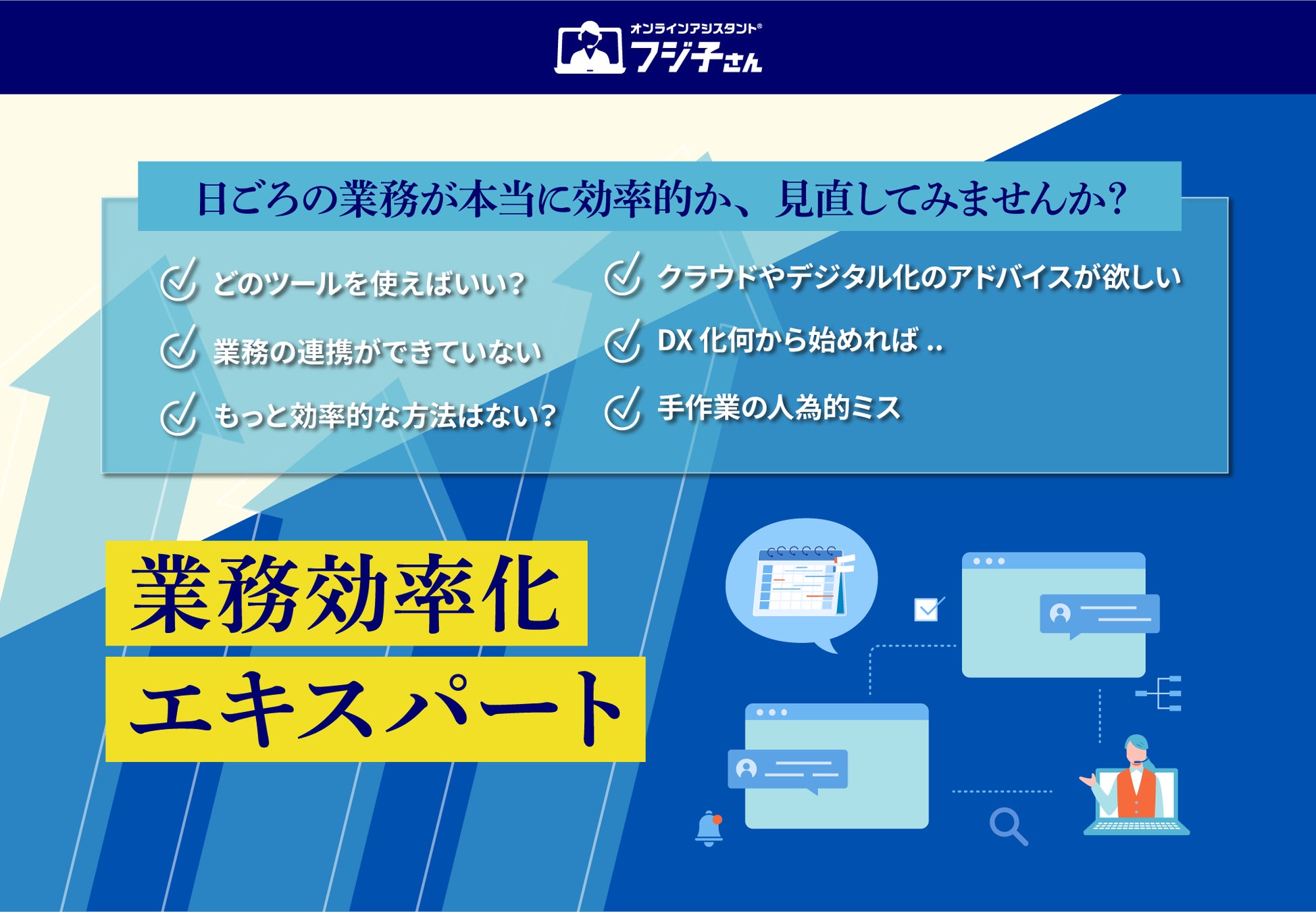 オンラインアシスタント®
フジ子さん

日ごろの業務が本当に効率的か、見直してみませんか?

どのツールを使えばいい?

業務の連携ができていない

もっと効率的な方法はない?

クラウドやデジタル化のアドバイスが欲しい

DX 化何から始めれば ..

手作業の人為的ミス

業務効率化
エキスパート